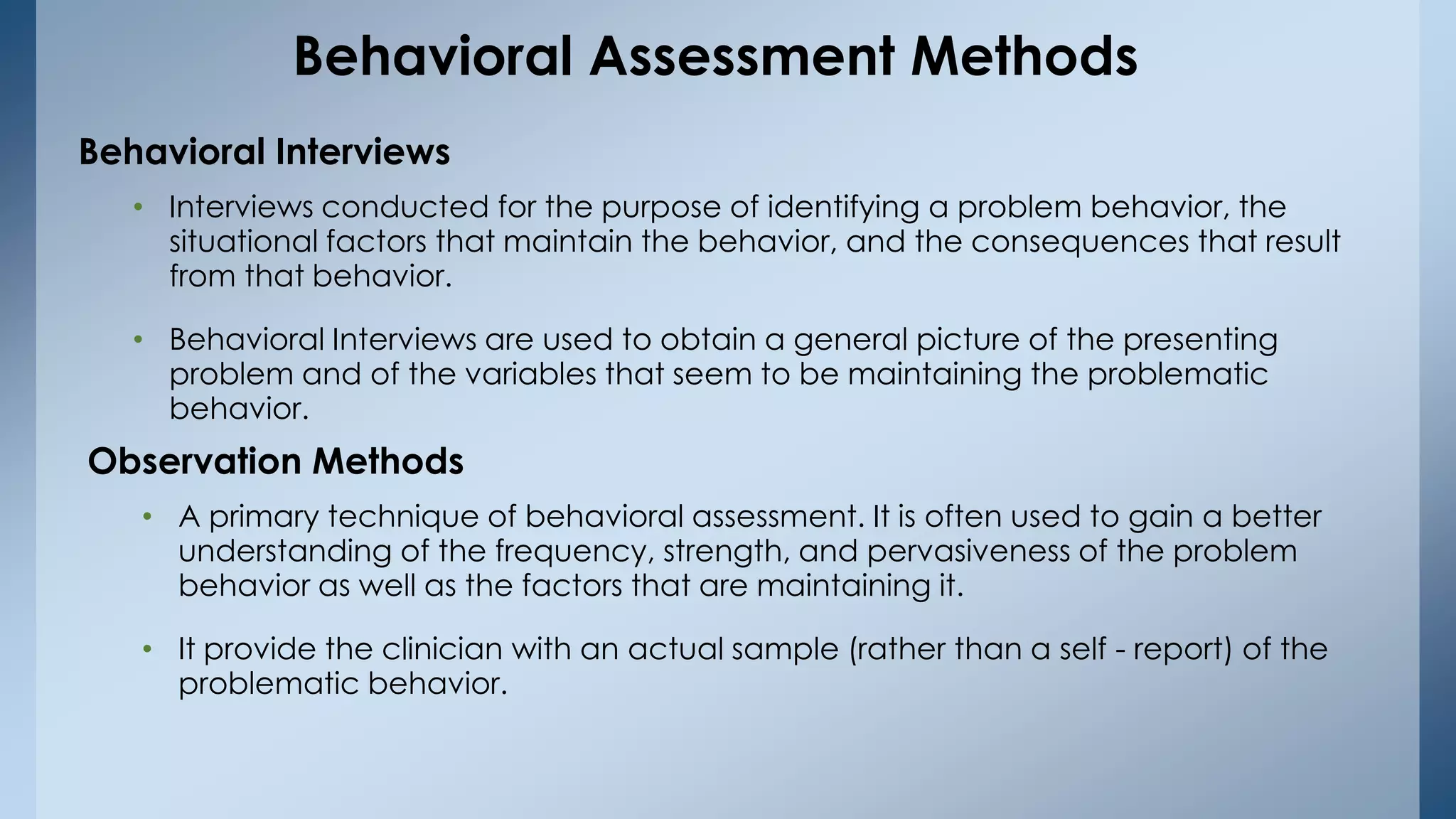 Behavioral Assessment Methods

Behavioral Interviews

• Interviews conducted for the purpose of identifying a problem behavior, the situational factors that maintain the behavior, and the consequences that result from that behavior.

• Behavioral Interviews are used to obtain a general picture of the presenting problem and of the variables that seem to be maintaining the problematic behavior.

Observation Methods

• A primary technique of behavioral assessment. It is often used to gain a better understanding of the frequency, strength, and pervasiveness of the problem behavior as well as the factors that are maintaining it.

• It provide the clinician with an actual sample (rather than a self - report) of the problematic behavior.